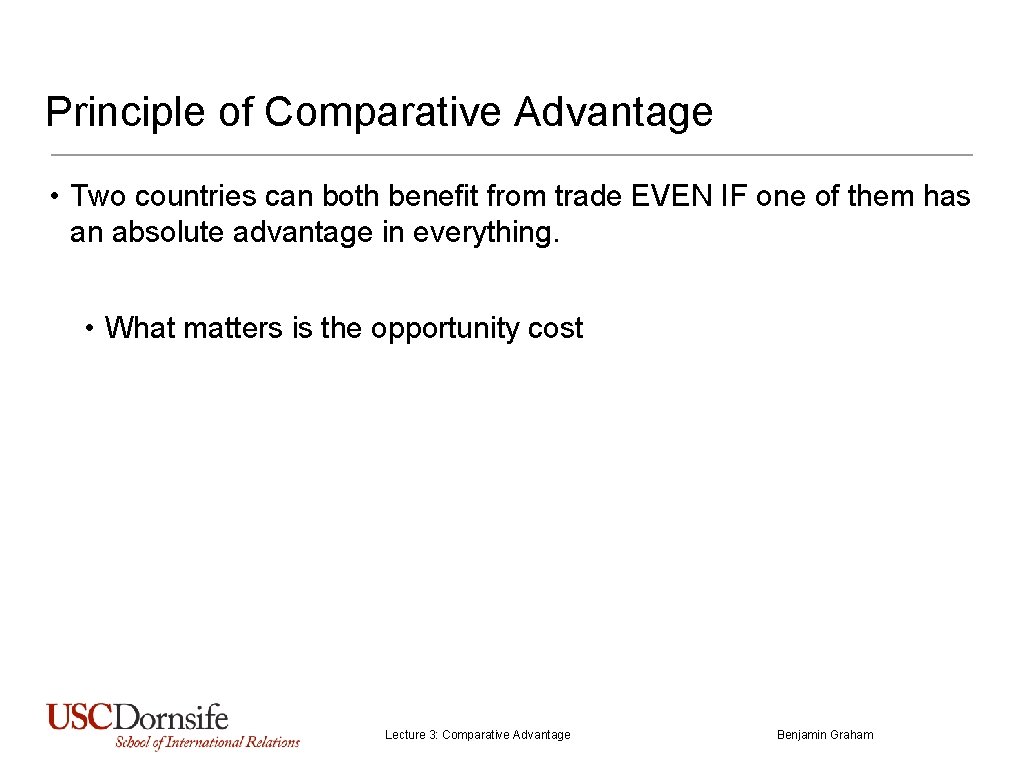 Principle of Comparative Advantage

• Two countries can both benefit from trade EVEN IF one of them has an absolute advantage in everything.

• What matters is the opportunity cost

USCDornsife
School of International Relations

Lecture 3: Comparative Advantage

Benjamin Graham